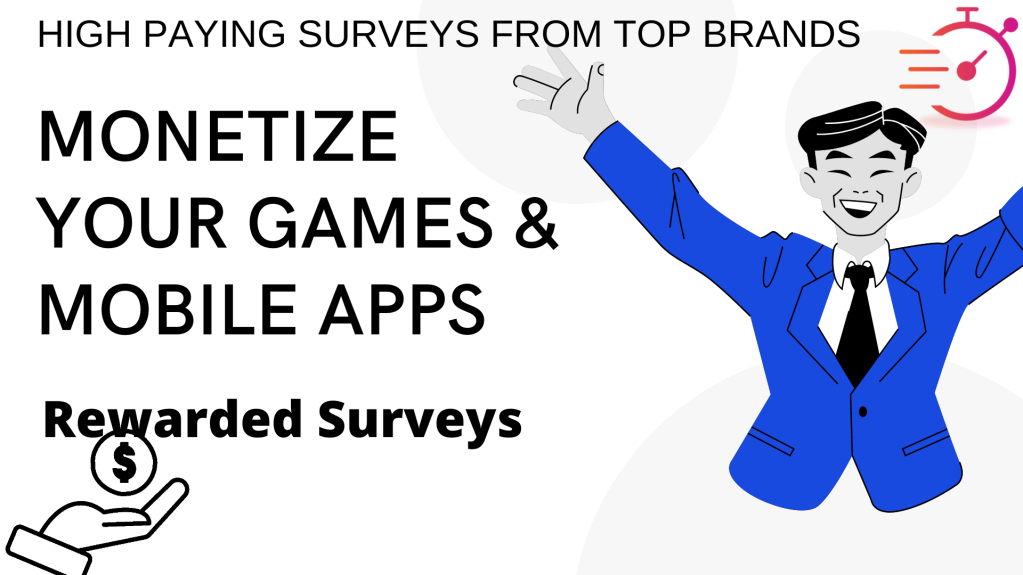 HIGH PAYING SURVEYS FROM TOP BRANDS

MONETIZE YOUR GAMES & MOBILE APPS

Rewarded Surveys

$